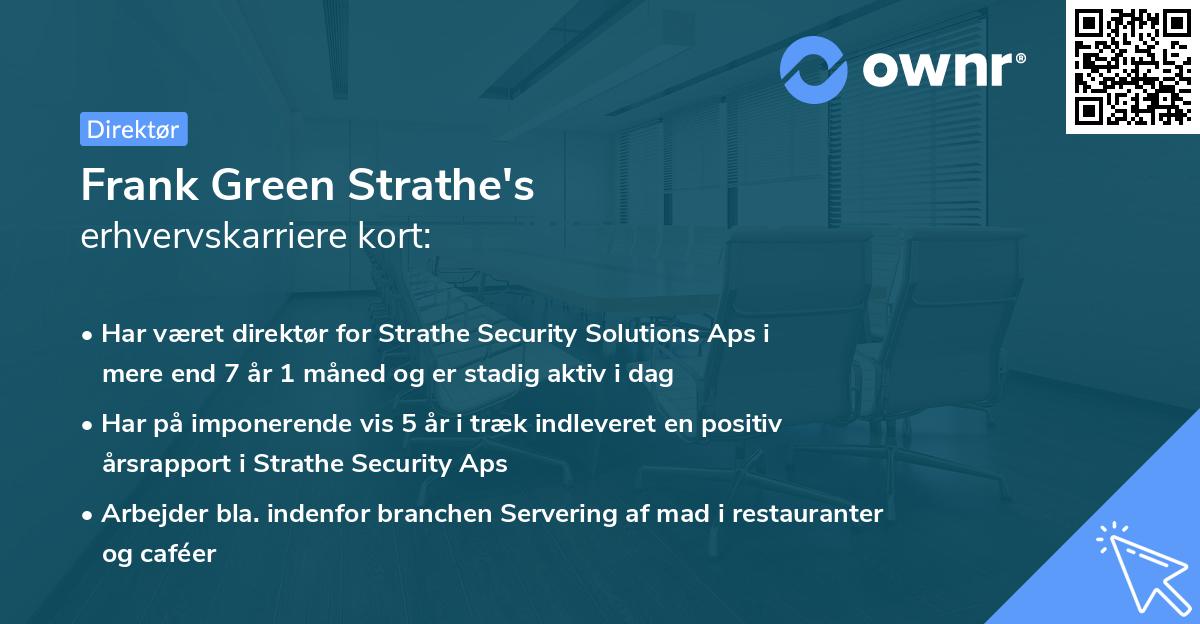 ownr®

Direktør

Frank Green Strathe's
erhvervskarriere kort:

• Har været direktør for Strathe Security Solutions Aps i mere end 7 år 1 måned og er stadig aktiv i dag

• Har på imponerende vis 5 år i træk indleveret en positiv årsrapport i Strathe Security Aps

• Arbejder bla. indenfor branchen Servering af mad i restauranter og caféer